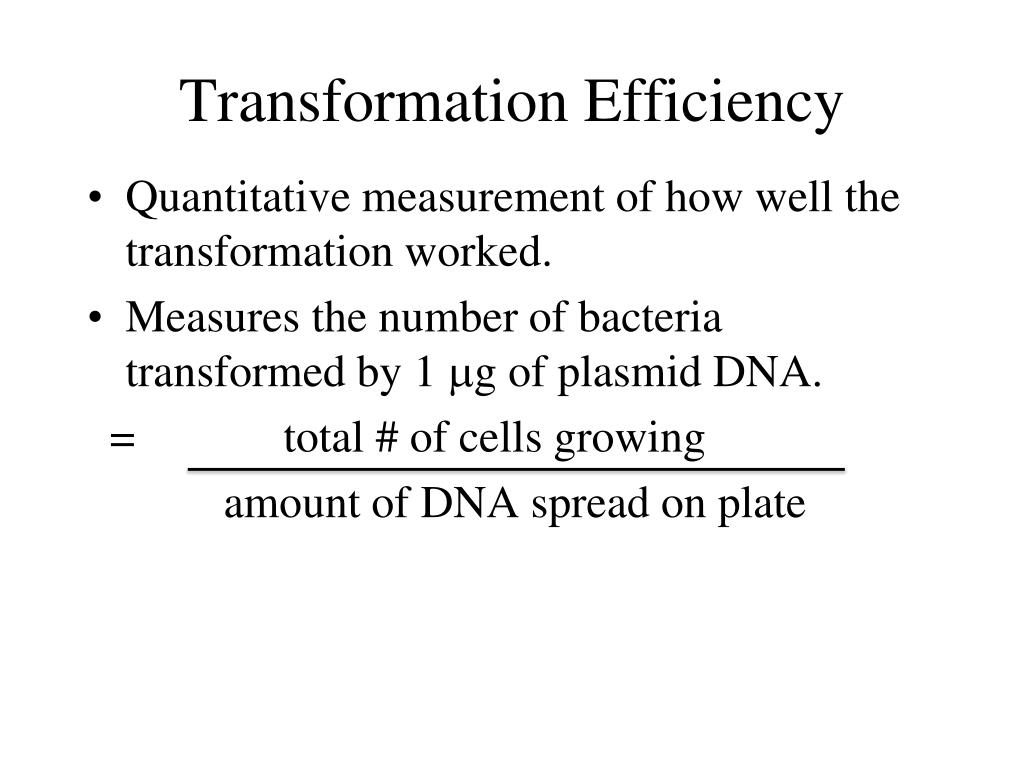 Transformation Efficiency

• Quantitative measurement of how well the transformation worked.

• Measures the number of bacteria transformed by 1 μg of plasmid DNA.

$= \frac{\text{total \# of cells growing}}{\text{amount of DNA spread on plate}}$